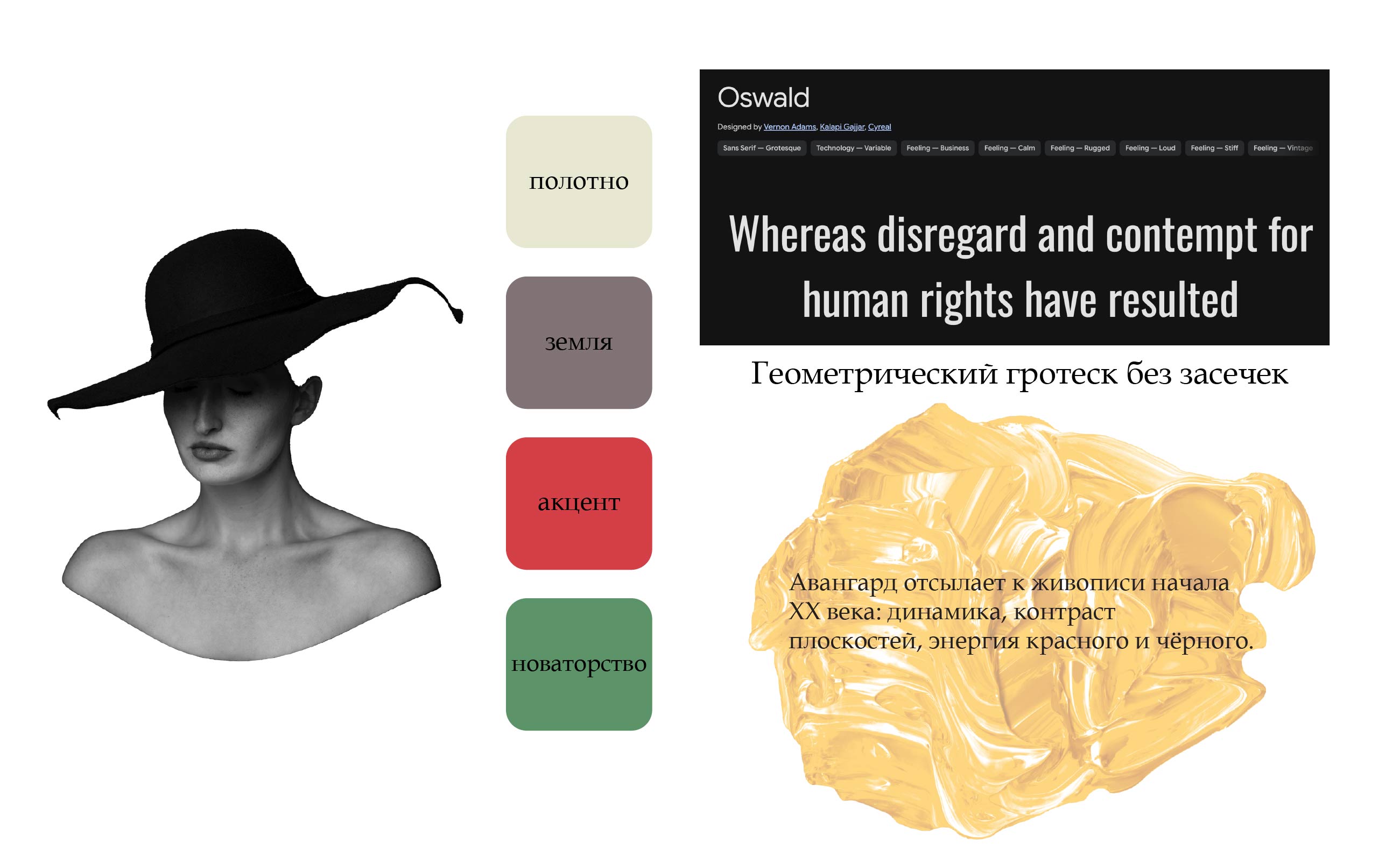 полотно

земля

акцент

новаторство

Oswald

Designed by Vernon Adams, Kalapi Gajjar, Cyreal

Sans Serif — Grotesque Technology — Variable Feeling — Business Feeling — Calm Feeling — Rugged Feeling — Loud Feeling — Stiff Feeling — Vintage

Whereas disregard and contempt for human rights have resulted

Геометрический гротеск без засечек

Авангард отсылает к живописи начала XX века: динамика, контраст плоскостей, энергия красного и чёрного.